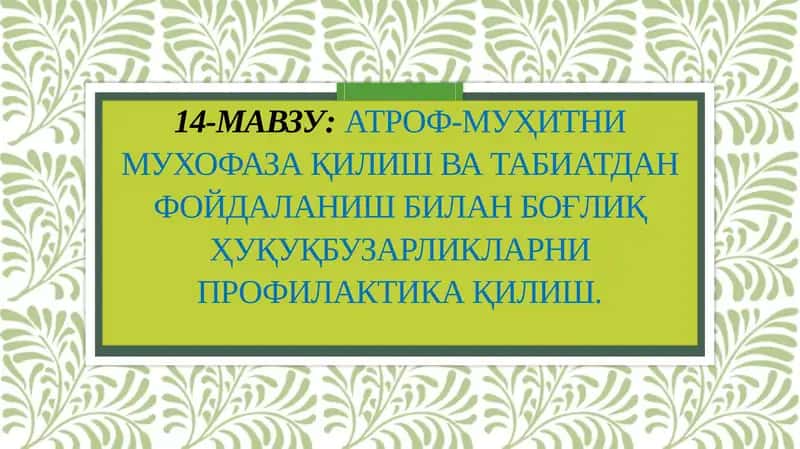 14-МАВЗУ: АТРОФ-МУҲИТНИ МУХОФАЗА ҚИЛИШ ВА ТАБИАТДАН ФОЙДАЛАНИШ БИЛАН БОҒЛИҚ ҲУҚУҚБУЗАРЛИКЛАРНИ ПРОФИЛАКТИКА ҚИЛИШ.